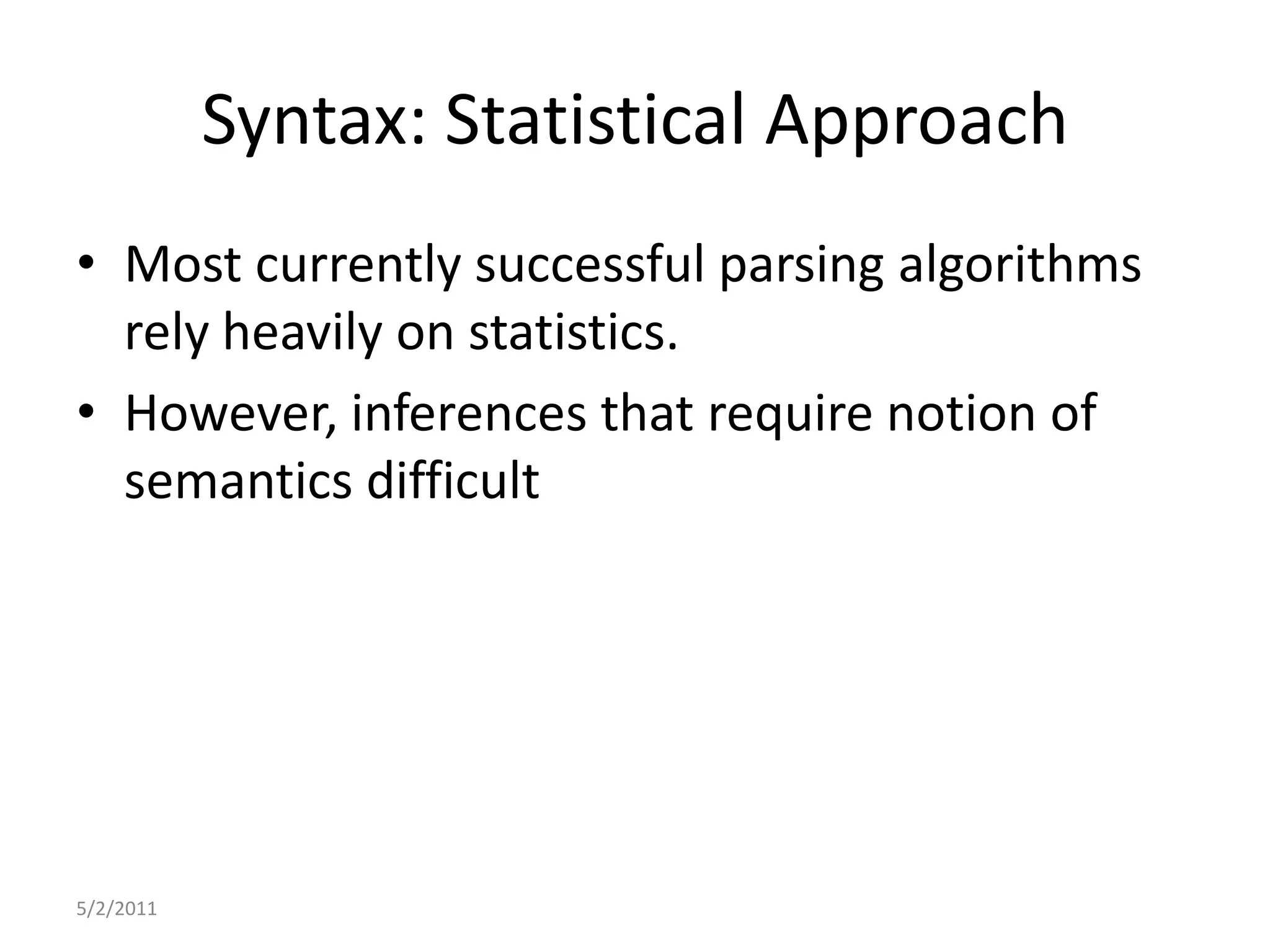 Syntax: Statistical Approach

• Most currently successful parsing algorithms rely heavily on statistics.

• However, inferences that require notion of semantics difficult

5/2/2011